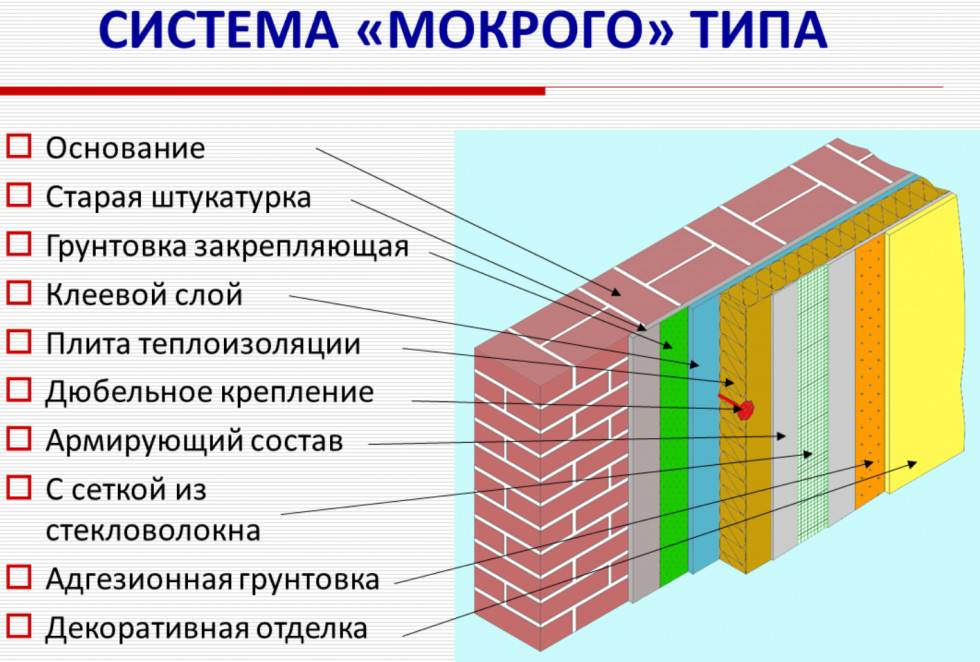 СИСТЕМА «МОКРОГО» ТИПА

Основание
Старая штукатурка
Грунтовка закрепляющая
Клеевой слой
Плита теплоизоляции
Дюбельное крепление
Армирующий состав
С сеткой из стекловолокна
Адгезионная грунтовка
Декоративная отделка